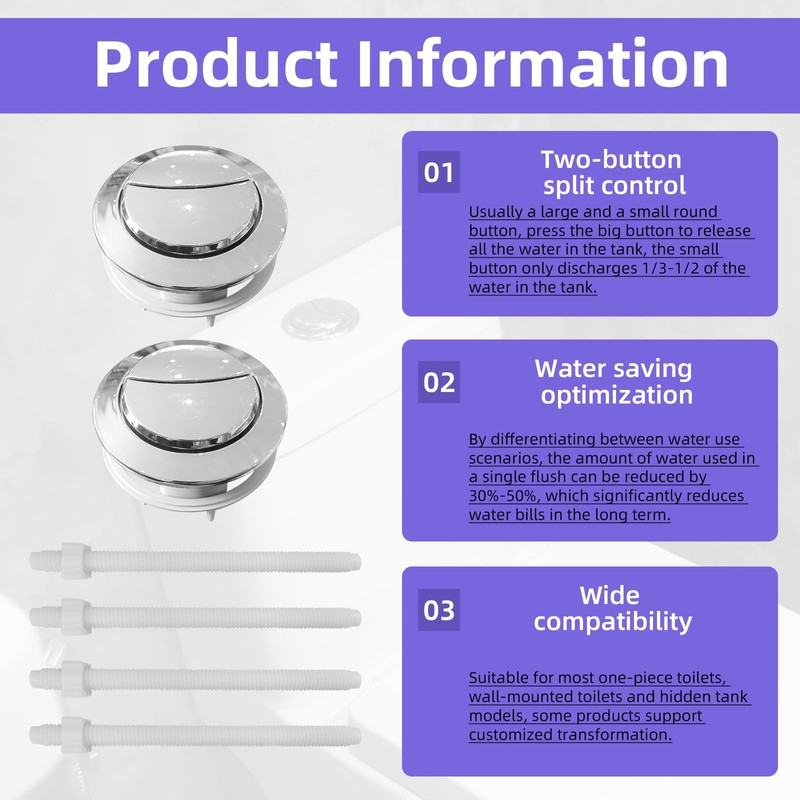 Product Information

01

Two-button split control

Usually a large and a small round button, press the big button to release all the water in the tank, the small button only discharges 1/3-1/2 of the water in the tank.

02

Water saving optimization

By differentiating between water use scenarios, the amount of water used in a single flush can be reduced by 30%-50%, which significantly reduces water bills in the long term.

03

Wide compatibility

Suitable for most one-piece toilets, wall-mounted toilets and hidden tank models, some products support customized transformation.